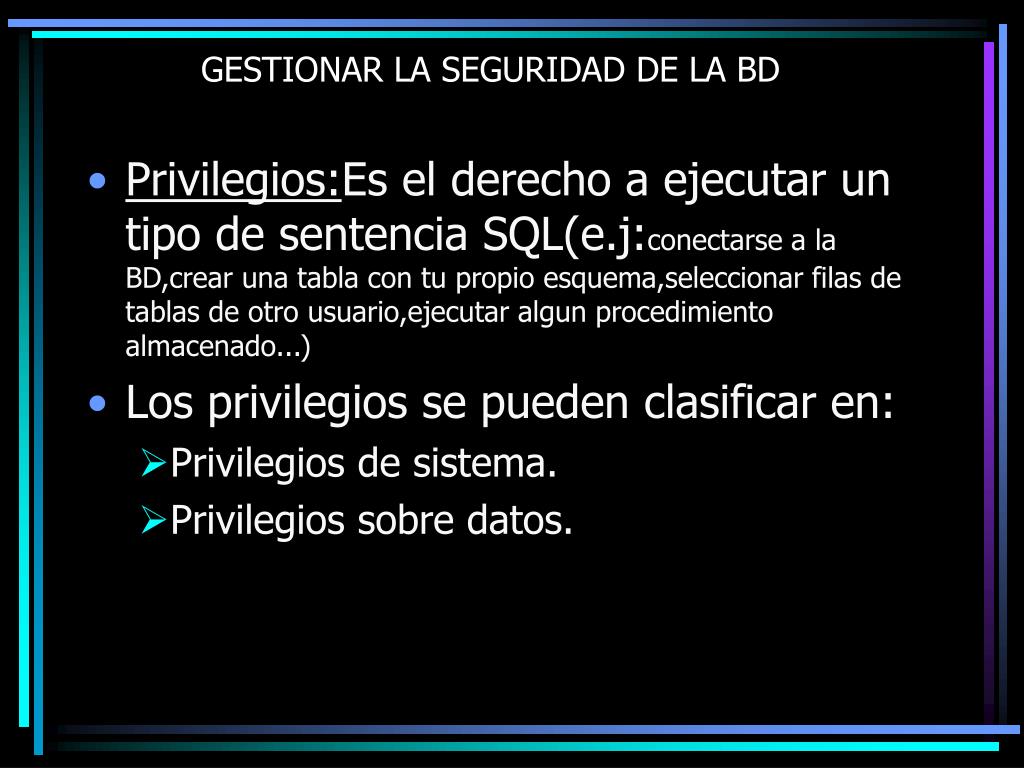 GESTIONAR LA SEGURIDAD DE LA BD

• Privilegios:Es el derecho a ejecutar un tipo de sentencia SQL(e.j:conectarse a la BD,crear una tabla con tu propio esquema,seleccionar filas de tablas de otro usuario,ejecutar algun procedimiento almacenado...)

• Los privilegios se pueden clasificar en:
  ➢Privilegios de sistema.
  ➢Privilegios sobre datos.